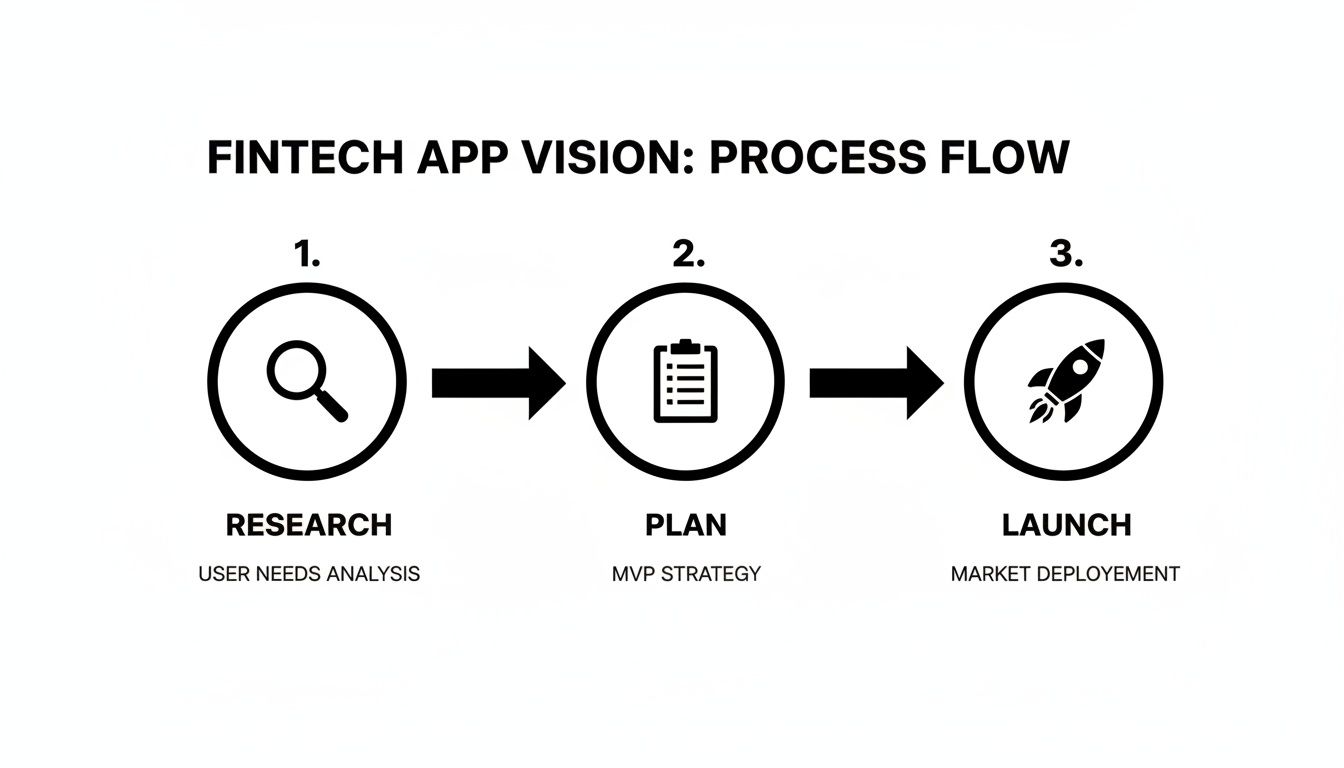 FINTECH APP VISION: PROCESS FLOW

1.

RESEARCH

USER NEEDS ANALYSIS

2.

PLAN

MVP STRATEGY

3.

LAUNCH

MARKET DEPLOYEMENT